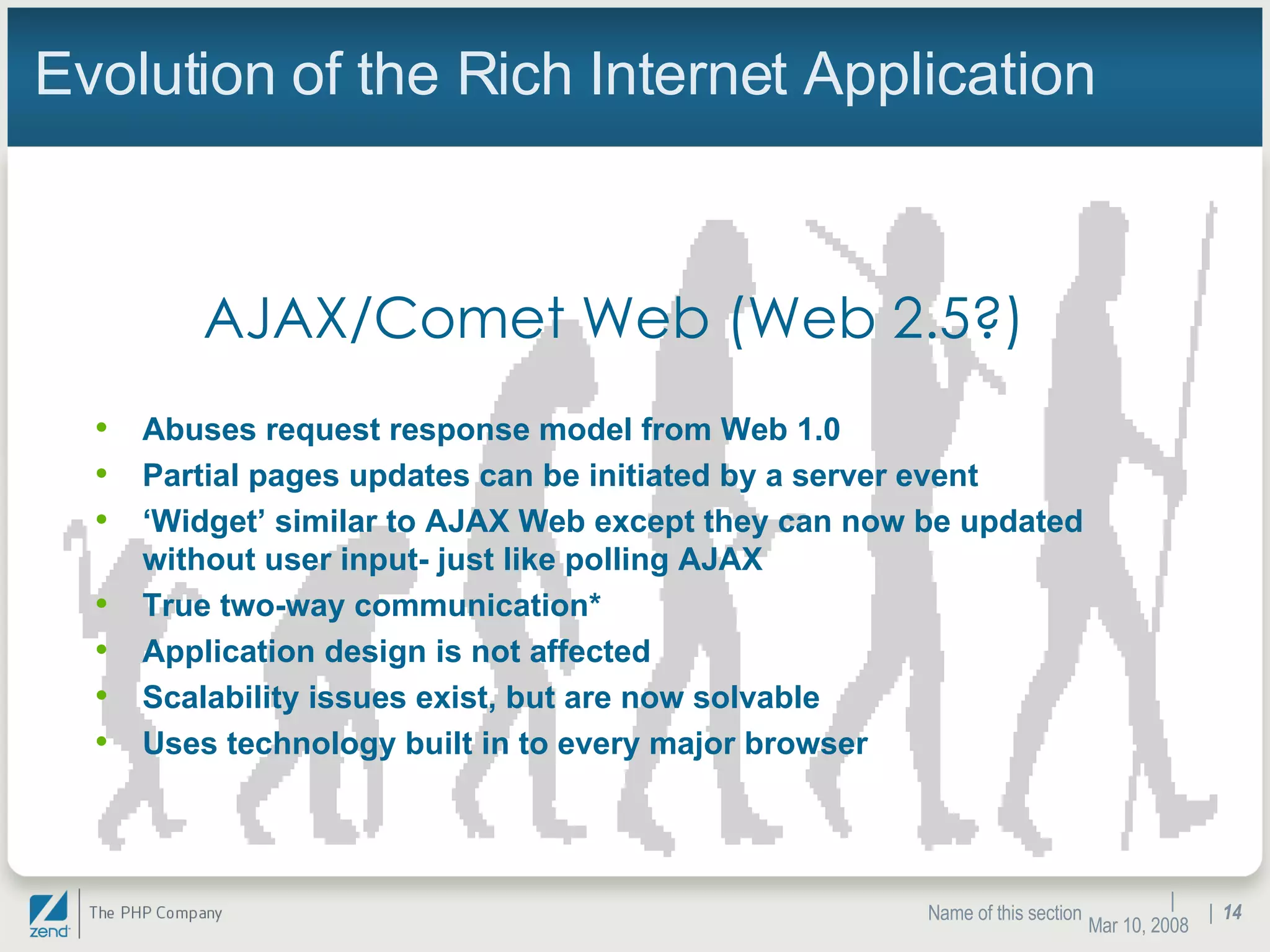 Evolution of the Rich Internet Application

AJAX/Comet Web (Web 2.5?)

• Abuses request response model from Web 1.0
• Partial pages updates can be initiated by a server event
• ‘Widget’ similar to AJAX Web except they can now be updated without user input- just like polling AJAX
• True two-way communication*
• Application design is not affected
• Scalability issues exist, but are now solvable
• Uses technology built in to every major browser

zend The PHP Company

Name of this section | Mar 10, 2008 | 14